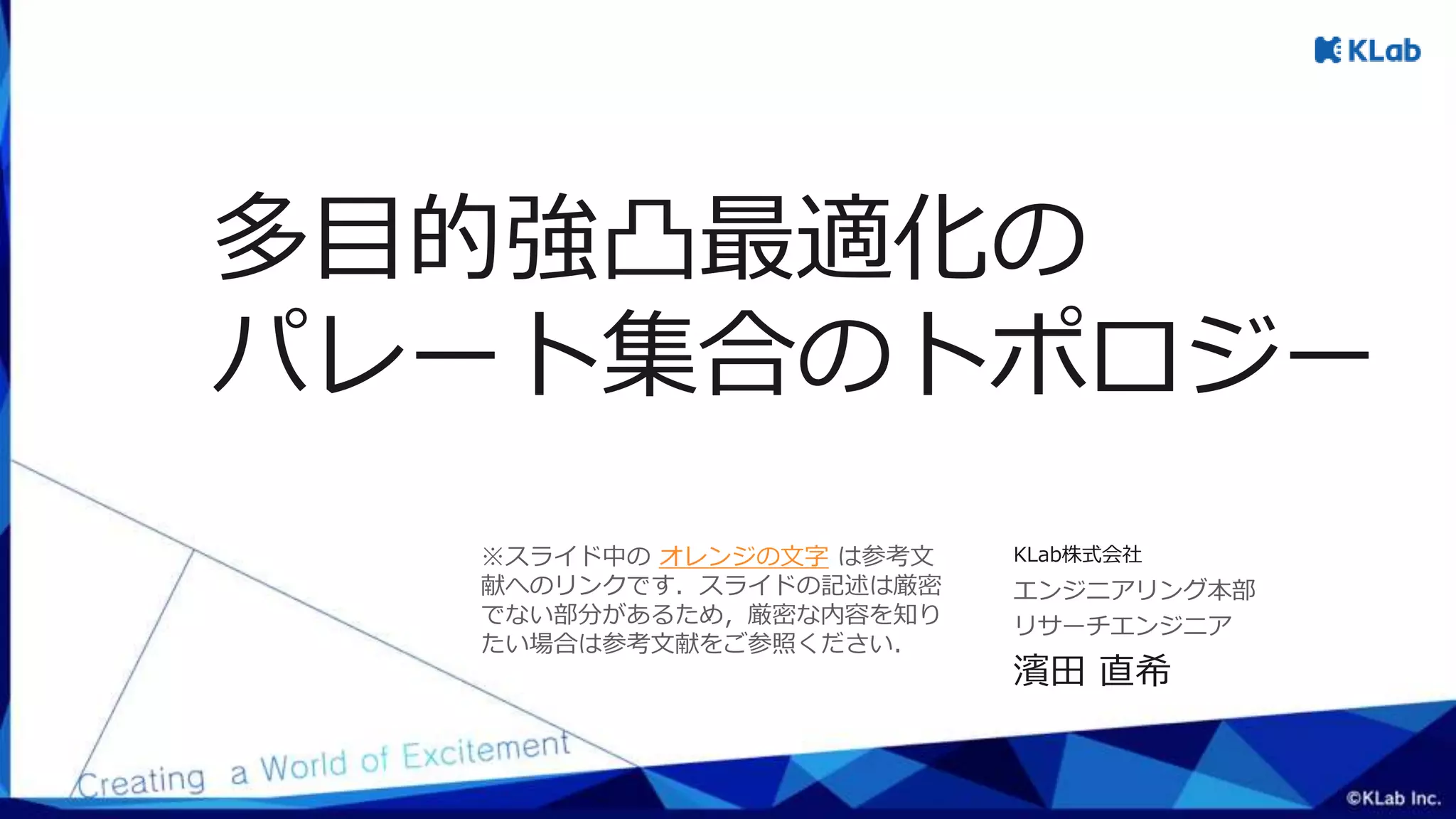 KLab

多目的強凸最適化の
パレート集合のトポロジー

※スライド中の オレンジの文字 は参考文献へのリンクです．スライドの記述は厳密でない部分があるため，厳密な内容を知りたい場合は参考文献をご参照ください．

KLab株式会社
エンジニアリング本部
リサーチエンジニア
濱田 直希

Creating a World of Excitement

©KLab Inc.